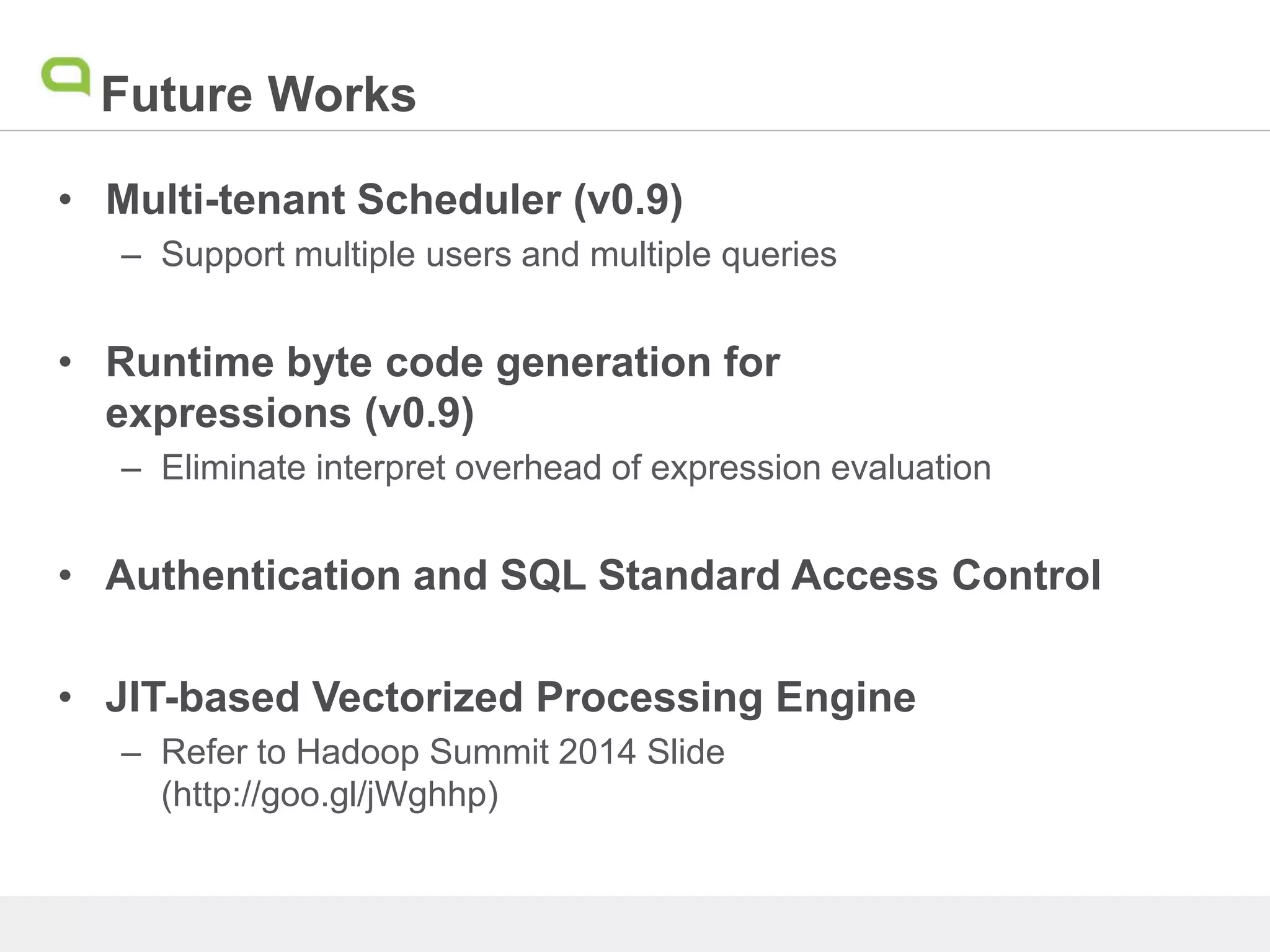 Future Works

• Multi-tenant Scheduler (v0.9)
– Support multiple users and multiple queries

• Runtime byte code generation for expressions (v0.9)
– Eliminate interpret overhead of expression evaluation

• Authentication and SQL Standard Access Control

• JIT-based Vectorized Processing Engine
– Refer to Hadoop Summit 2014 Slide (http://goo.gl/jWghhp)